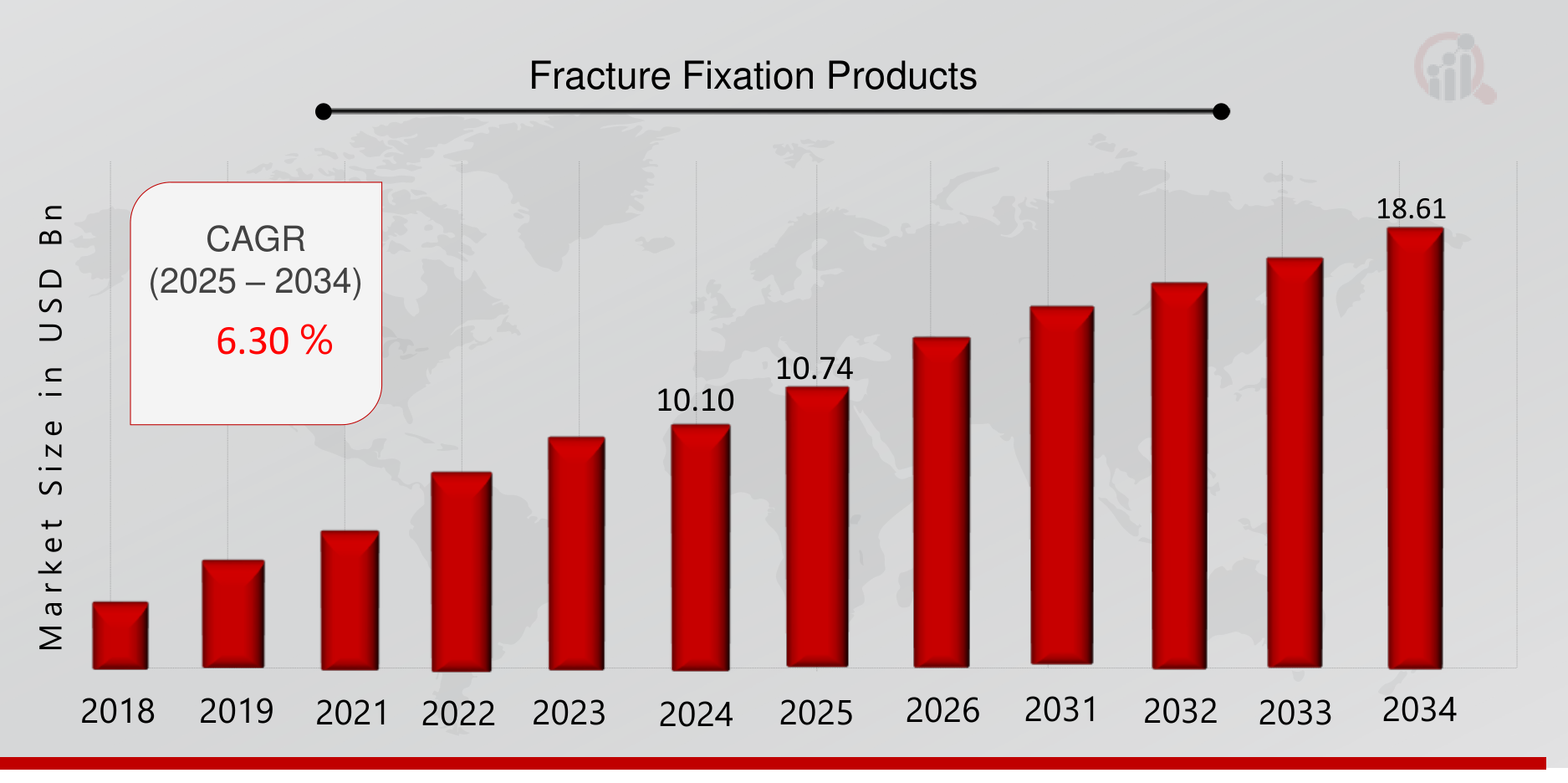 Fracture Fixation Products

CAGR
(2025 – 2034)
6.30 %

Market Size in USD Bn

10.10
10.74
18.61

2018 2019 2021 2022 2023 2024 2025 2026 2031 2032 2033 2034